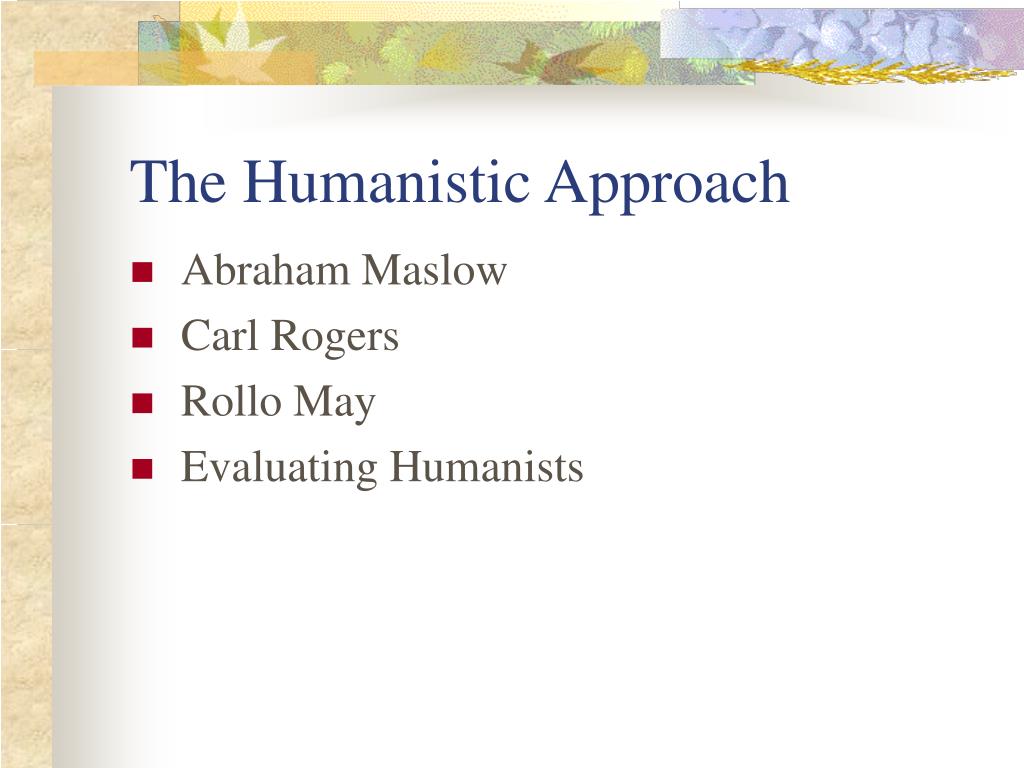 The Humanistic Approach

- Abraham Maslow
- Carl Rogers
- Rollo May
- Evaluating Humanists